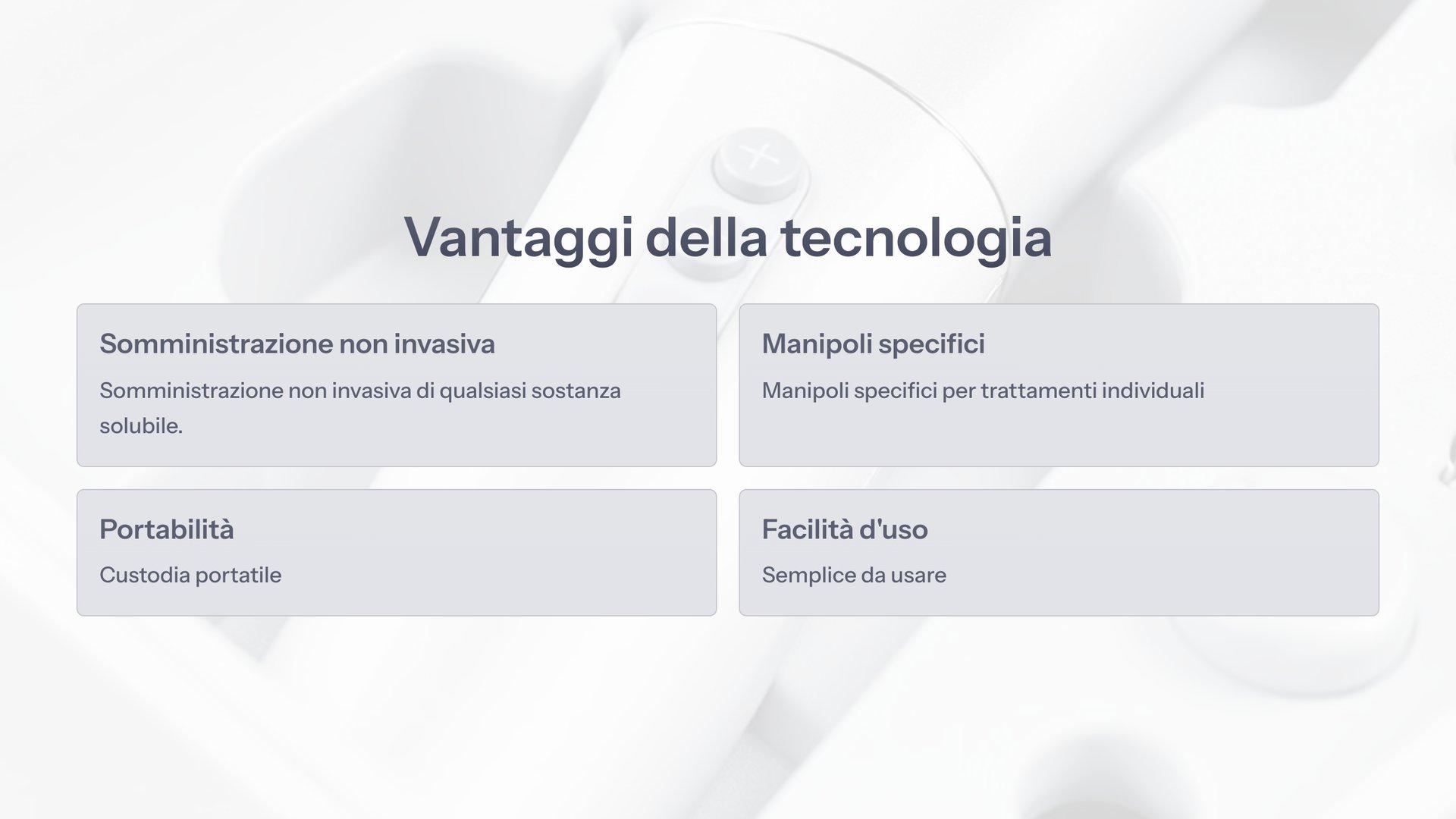 Vantaggi della tecnologia

Somministrazione non invasiva

Somministrazione non invasiva di qualsiasi sostanza solubile.

Manipoli specifici

Manipoli specifici per trattamenti individuali

Portabilità

Custodia portatile

Facilità d'uso

Semplice da usare